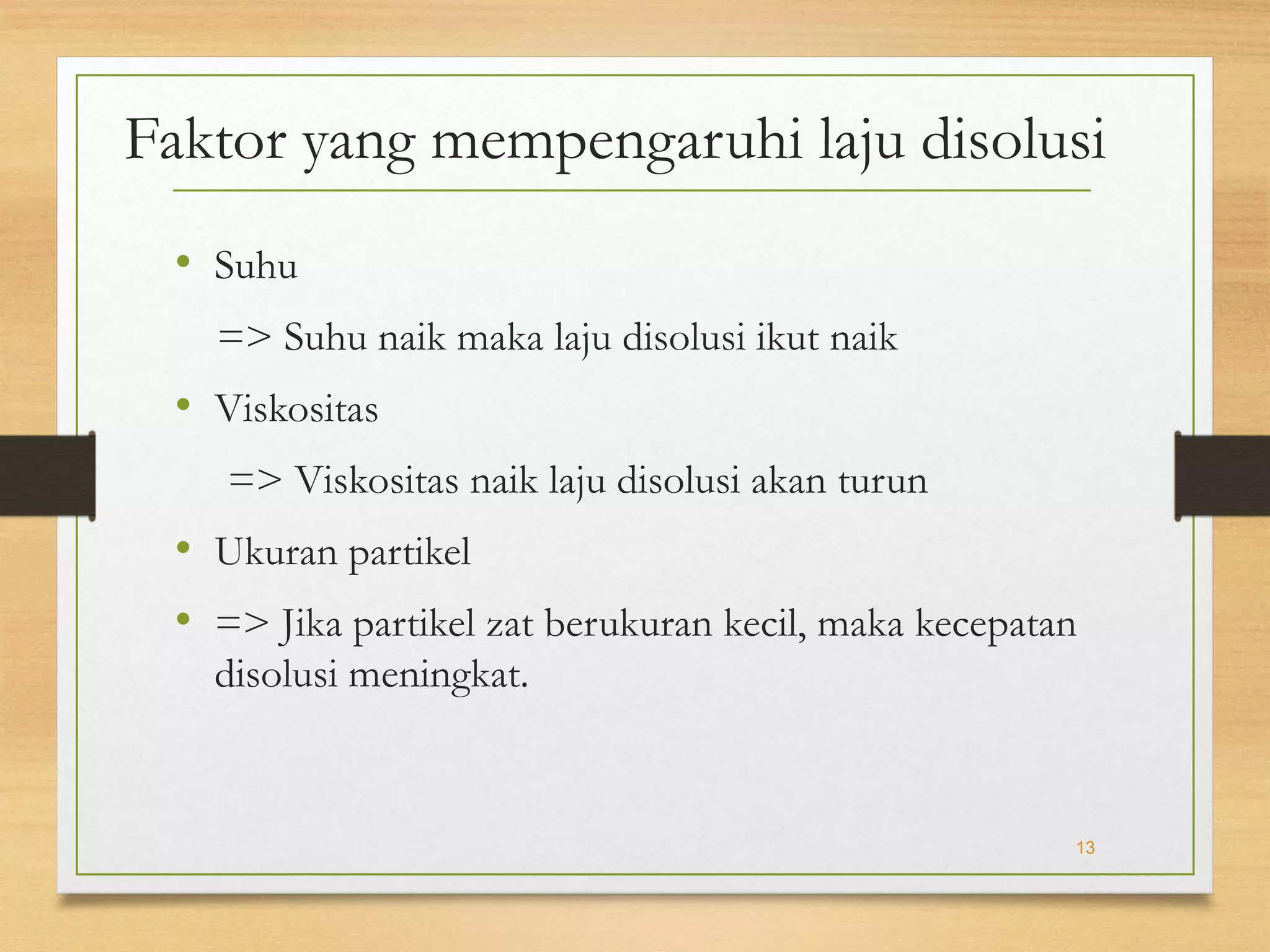 Faktor yang mempengaruhi laju disolusi

• Suhu

=> Suhu naik maka laju disolusi ikut naik

• Viskositas

=> Viskositas naik laju disolusi akan turun

• Ukuran partikel

• => Jika partikel zat berukuran kecil, maka kecepatan disolusi meningkat.

13